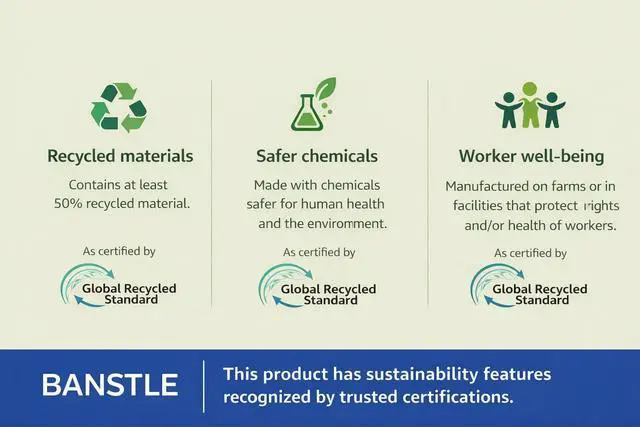 Recycled materials

Contains at least 50% recycled material.

As certified by

Global Recycled Standard

Safer chemicals

Made with chemicals safer for human health and the environment.

As certified by

Global Recycled Standard

Worker well-being

Manufactured on farms or in facilities that protect rights and/or health of workers.

As certified by

Global Recycled Standard

BANSTLE

This product has sustainability features recognized by trusted certifications.